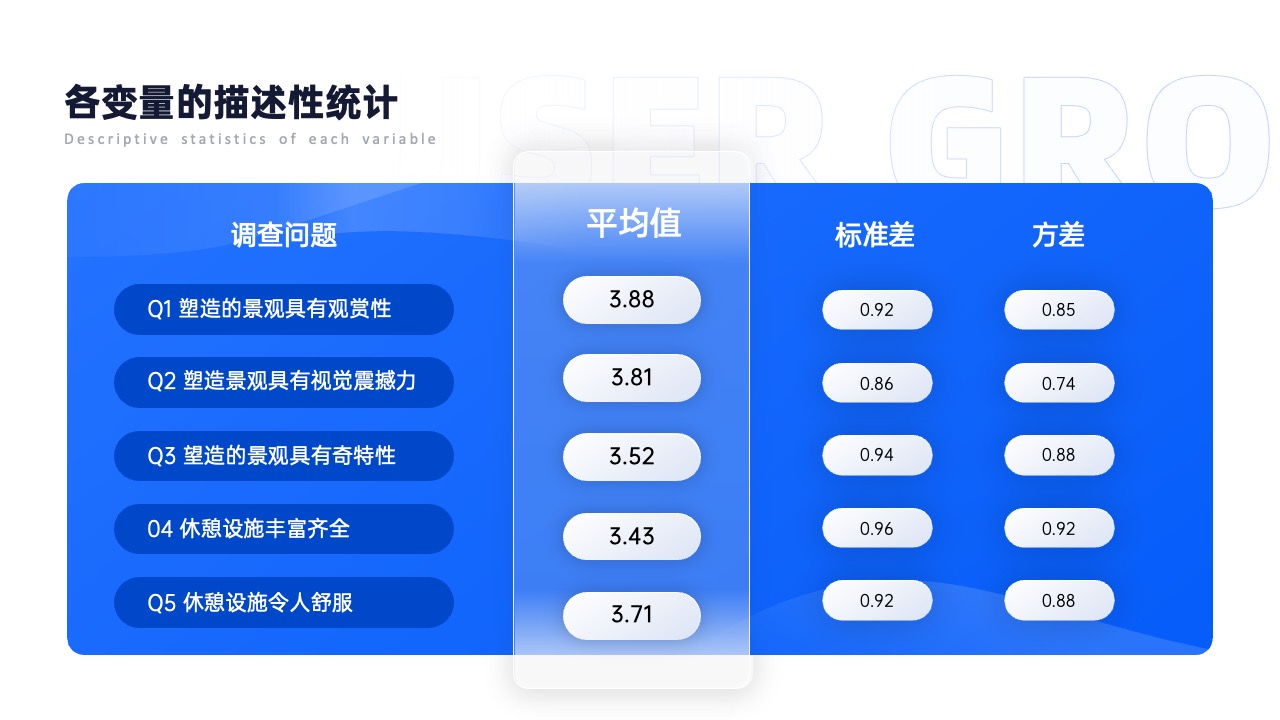 各变量的描述性统计
Descriptive statistics of each variable

USER GRO

| 调查问题 | 平均值 | 标准差 | 方差 |
|---|---|---|---|
| Q1 塑造的景观具有观赏性 | 3.88 | 0.92 | 0.85 |
| Q2 塑造景观具有视觉震撼力 | 3.81 | 0.86 | 0.74 |
| Q3 塑造的景观具有奇特性 | 3.52 | 0.94 | 0.88 |
| 04 休憩设施丰富齐全 | 3.43 | 0.96 | 0.92 |
| Q5 休憩设施令人舒服 | 3.71 | 0.92 | 0.88 |